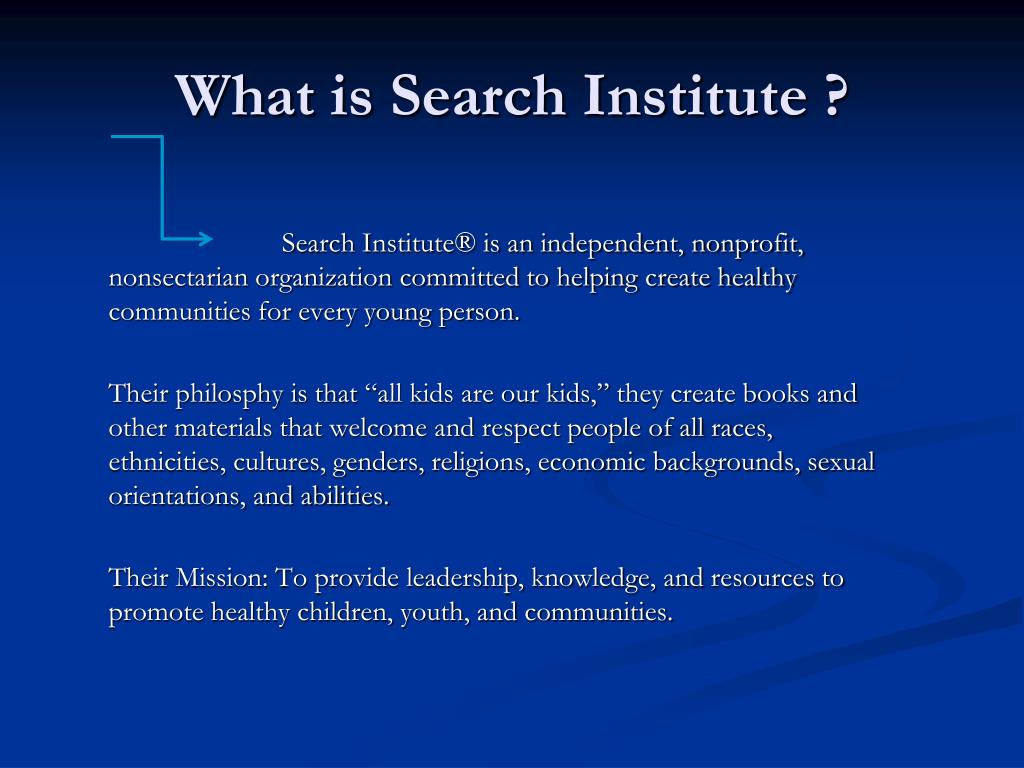 What is Search Institute ?

Search Institute® is an independent, nonprofit, nonsectarian organization committed to helping create healthy communities for every young person.

Their philosphy is that “all kids are our kids,” they create books and other materials that welcome and respect people of all races, ethnicities, cultures, genders, religions, economic backgrounds, sexual orientations, and abilities.

Their Mission: To provide leadership, knowledge, and resources to promote healthy children, youth, and communities.